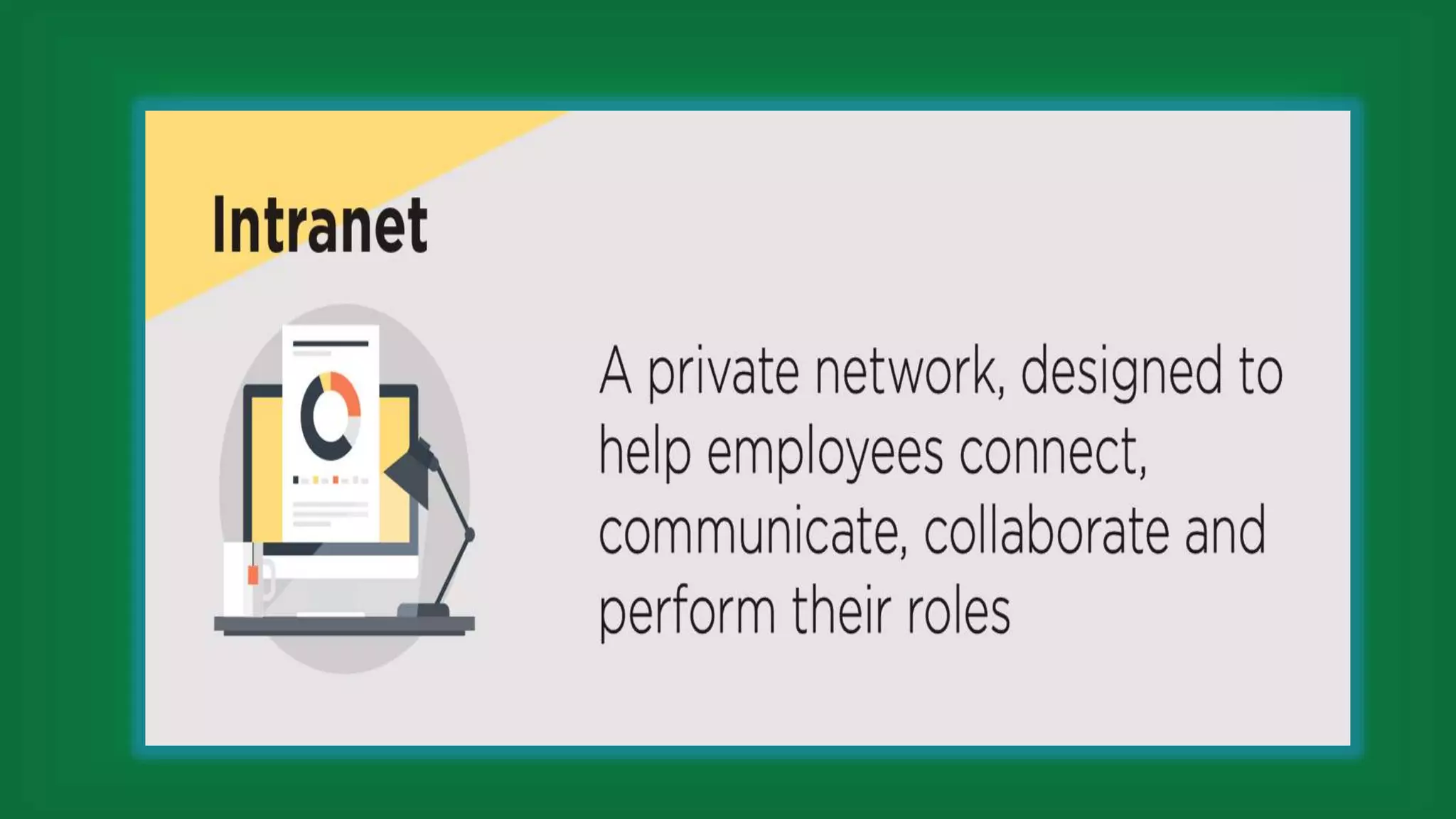 Intranet

A private network, designed to help employees connect, communicate, collaborate and perform their roles